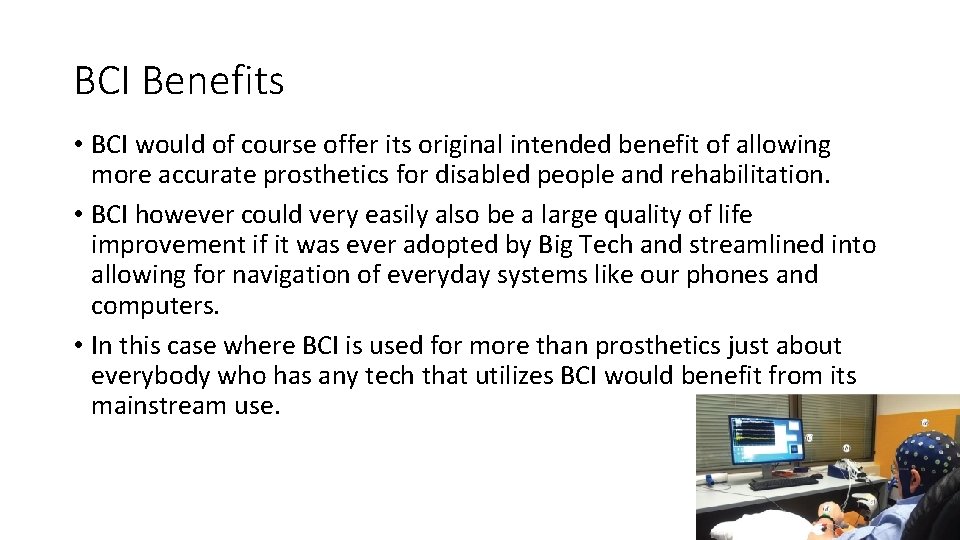 BCI Benefits

• BCI would of course offer its original intended benefit of allowing more accurate prosthetics for disabled people and rehabilitation.

• BCI however could very easily also be a large quality of life improvement if it was ever adopted by Big Tech and streamlined into allowing for navigation of everyday systems like our phones and computers.

• In this case where BCI is used for more than prosthetics just about everybody who has any tech that utilizes BCI would benefit from its mainstream use.